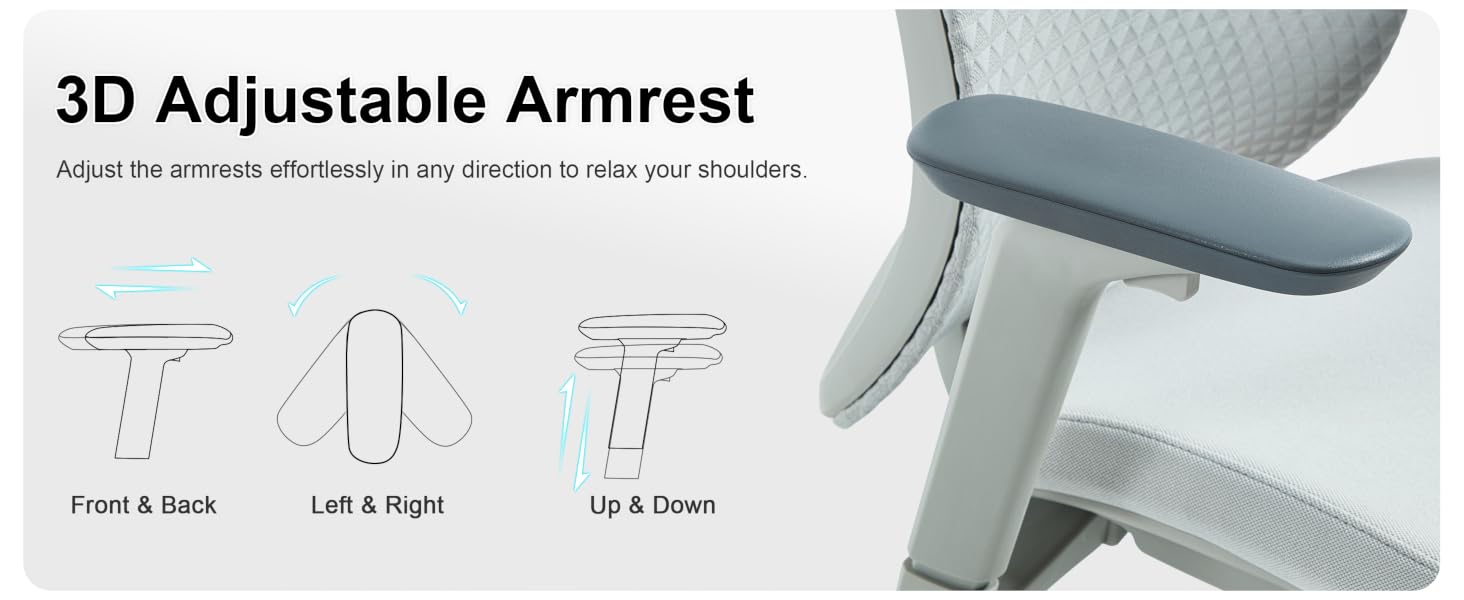 3D Adjustable Armrest

Adjust the armrests effortlessly in any direction to relax your shoulders.

Front & Back

Left & Right

Up & Down